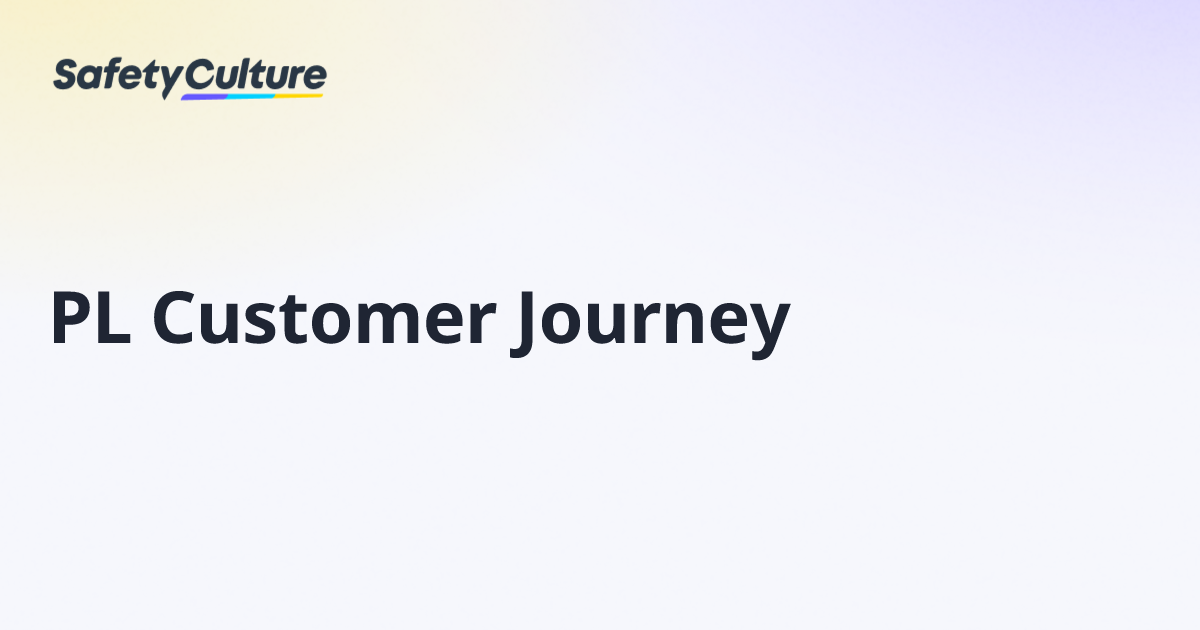 SafetyCulture

PL Customer Journey